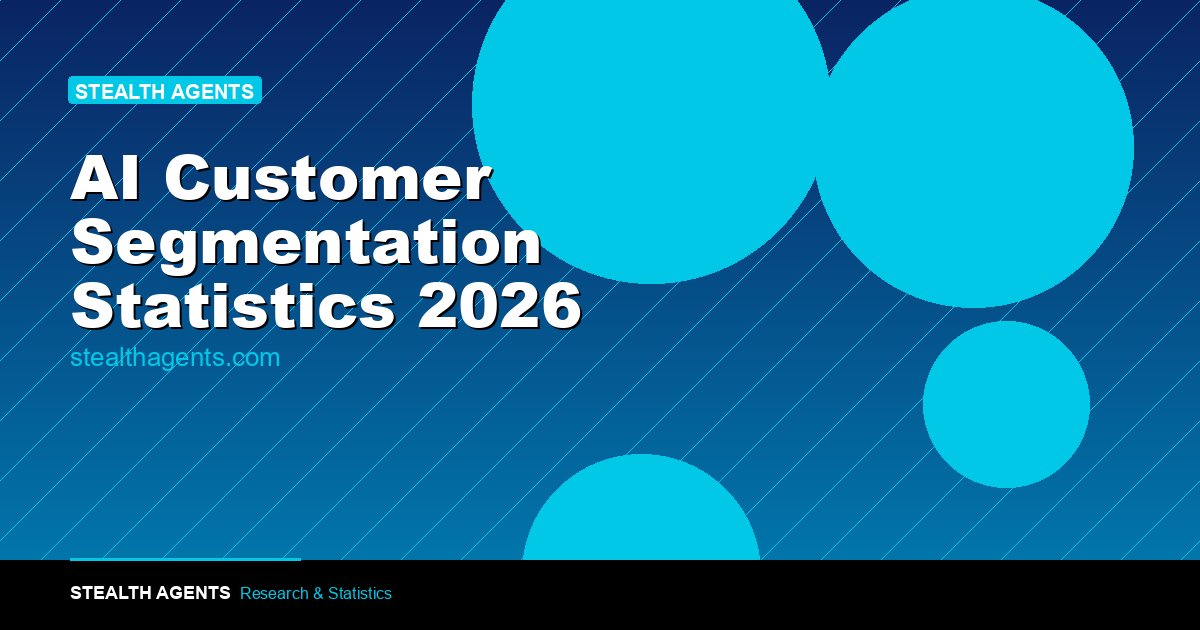 STEALTH AGENTS

AI Customer Segmentation Statistics 2026

stealthagents.com

STEALTH AGENTS Research & Statistics